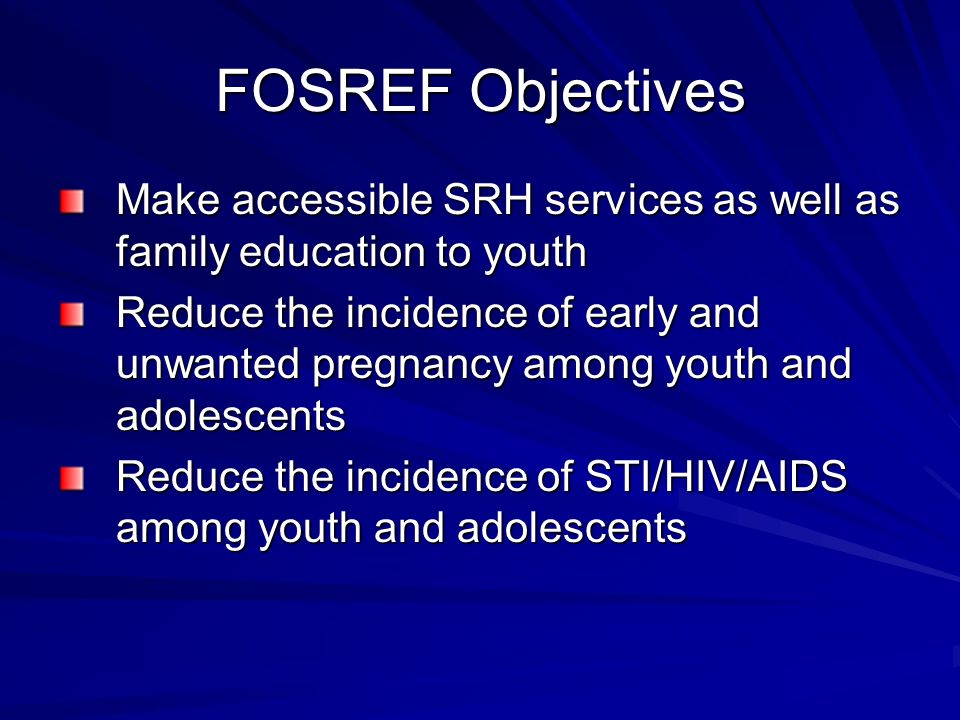 FOSREF Objectives

Make accessible SRH services as well as family education to youth

Reduce the incidence of early and unwanted pregnancy among youth and adolescents

Reduce the incidence of STI/HIV/AIDS among youth and adolescents